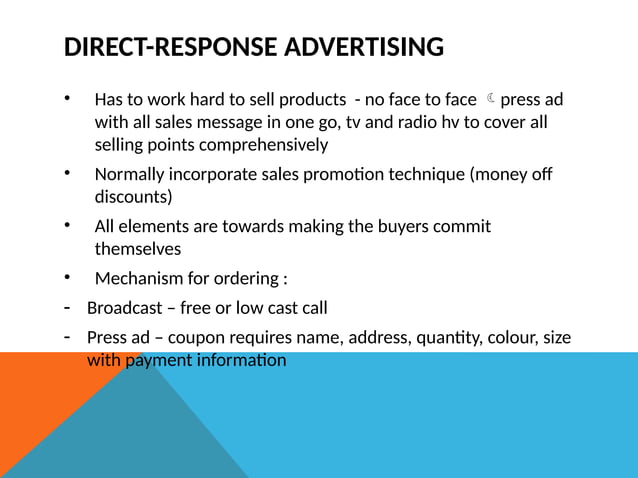 DIRECT-RESPONSE ADVERTISING

• Has to work hard to sell products - no face to face ☾ press ad with all sales message in one go, tv and radio hv to cover all selling points comprehensively

• Normally incorporate sales promotion technique (money off discounts)

• All elements are towards making the buyers commit themselves

• Mechanism for ordering :

- Broadcast – free or low cast call

- Press ad – coupon requires name, address, quantity, colour, size with payment information